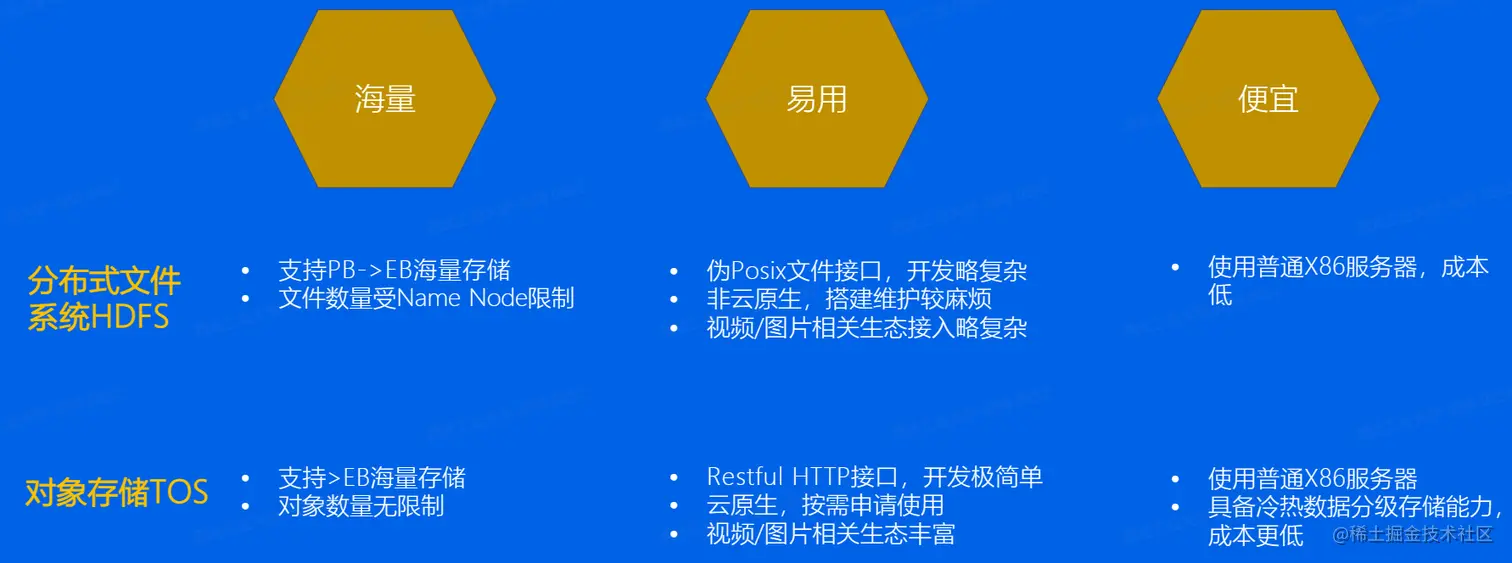 海量

易用

便宜

分布式文件系统HDFS

• 支持PB->EB海量存储
• 文件数量受Name Node限制

• 伪Posix文件接口，开发略复杂
• 非云原生，搭建维护较麻烦
• 视频/图片相关生态接入略复杂

• 使用普通X86服务器，成本低

对象存储TOS

• 支持>EB海量存储
• 对象数量无限制

• Restful HTTP接口，开发极简单
• 云原生，按需申请使用
• 视频/图片相关生态丰富

• 使用普通X86服务器
• 具备冷热数据分级存储能力，成本更低

@稀土掘金技术社区